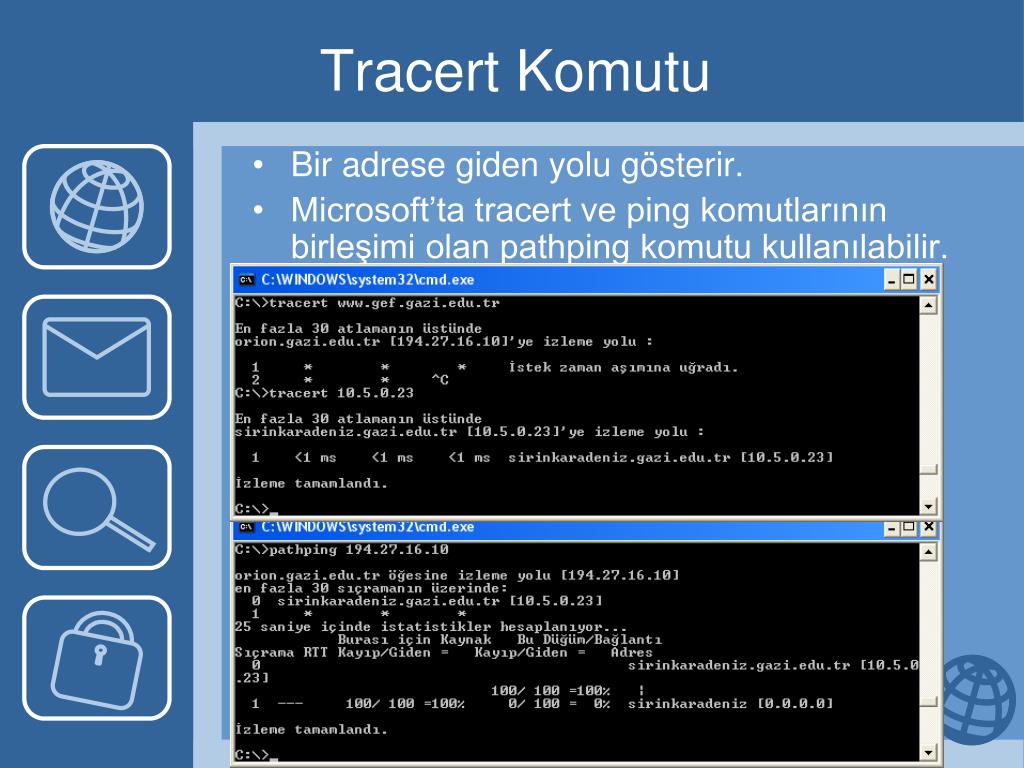 Tracert Komutu

• Bir adrese giden yolu gösterir.
• Microsoft'ta tracert ve ping komutlarının birleşimi olan pathping komutu kullanılabilir.

C:\WINDOWS\system32\cmd.exe

C:\>tracert www.gef.gazi.edu.tr

En fazla 30 atlamanın üstünde
orion.gazi.edu.tr [194.27.16.10]'ye izleme yolu :

 1 * * * İstek zaman aşımına uğradı.
 2 * * ^C
C:\>tracert 10.5.0.23

En fazla 30 atlamanın üstünde
sirinkaradeniz.gazi.edu.tr [10.5.0.23]'ye izleme yolu :

 1 <1 ms <1 ms <1 ms sirinkaradeniz.gazi.edu.tr [10.5.0.23]

İzleme tamamlandı.

C:\>_

C:\WINDOWS\system32\cmd.exe

C:\>pathping 194.27.16.10

orion.gazi.edu.tr öğesine izleme yolu [194.27.16.10]
en fazla 30 sıçramanın üzerinde:
 0 sirinkaradeniz.gazi.edu.tr [10.5.0.23]
 1 * * *
25 saniye içinde istatistikler hesaplanıyor...
 Burası için Kaynak Bu Düğüm/Bağlantı
Sıçrama RTT Kayıp/Giden = Kayıp/Giden = Adres
 0 sirinkaradeniz.gazi.edu.tr [10.5.0.23]
 100/ 100 =100% |
 1 --- 100/ 100 =100% 0/ 100 = 0% sirinkaradeniz [0.0.0.0]

İzleme tamamlandı.

C:\>_